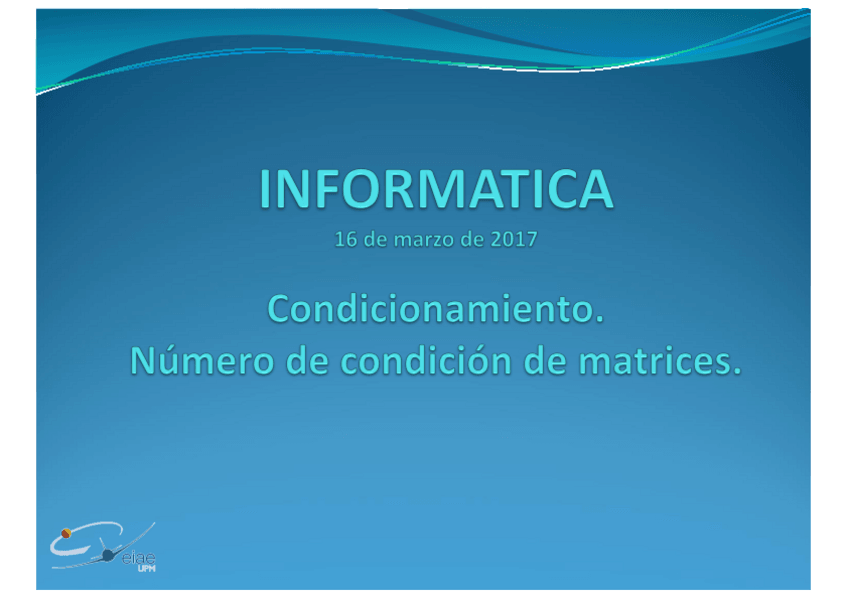 INFORMATICA
16 de marzo de 2017

Condicionamiento.
Número de condición de matrices.

eiae
UPM